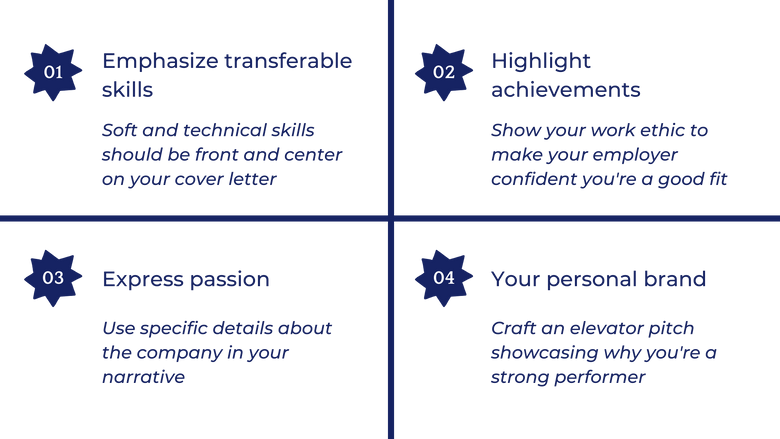 01

Emphasize transferable skills

Soft and technical skills should be front and center on your cover letter

02

Highlight achievements

Show your work ethic to make your employer confident you're a good fit

03

Express passion

Use specific details about the company in your narrative

04

Your personal brand

Craft an elevator pitch showcasing why you're a strong performer